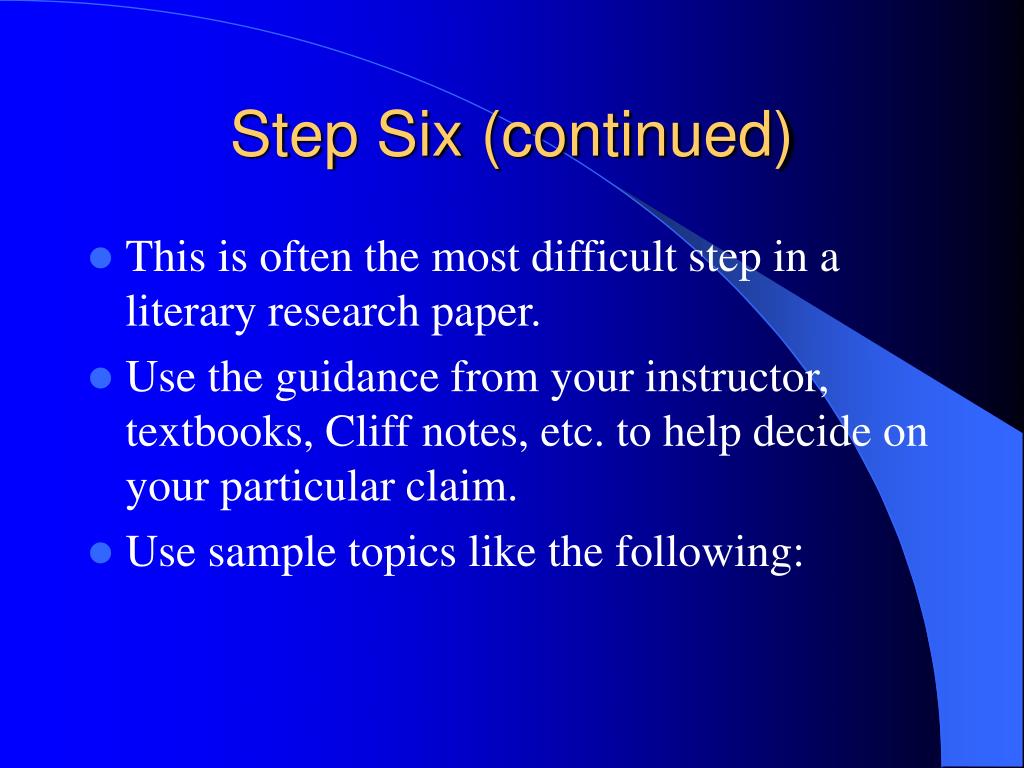 Step Six (continued)

- This is often the most difficult step in a literary research paper.
- Use the guidance from your instructor, textbooks, Cliff notes, etc. to help decide on your particular claim.
- Use sample topics like the following: